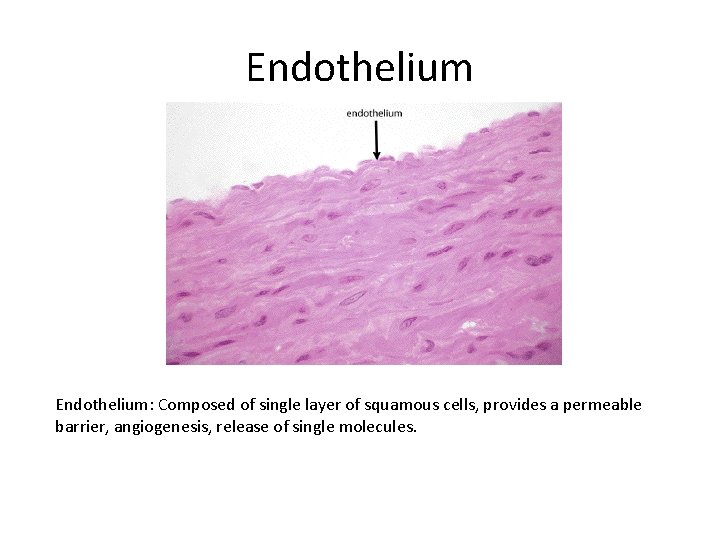 Endothelium

endothelium

Endothelium: Composed of single layer of squamous cells, provides a permeable barrier, angiogenesis, release of single molecules.